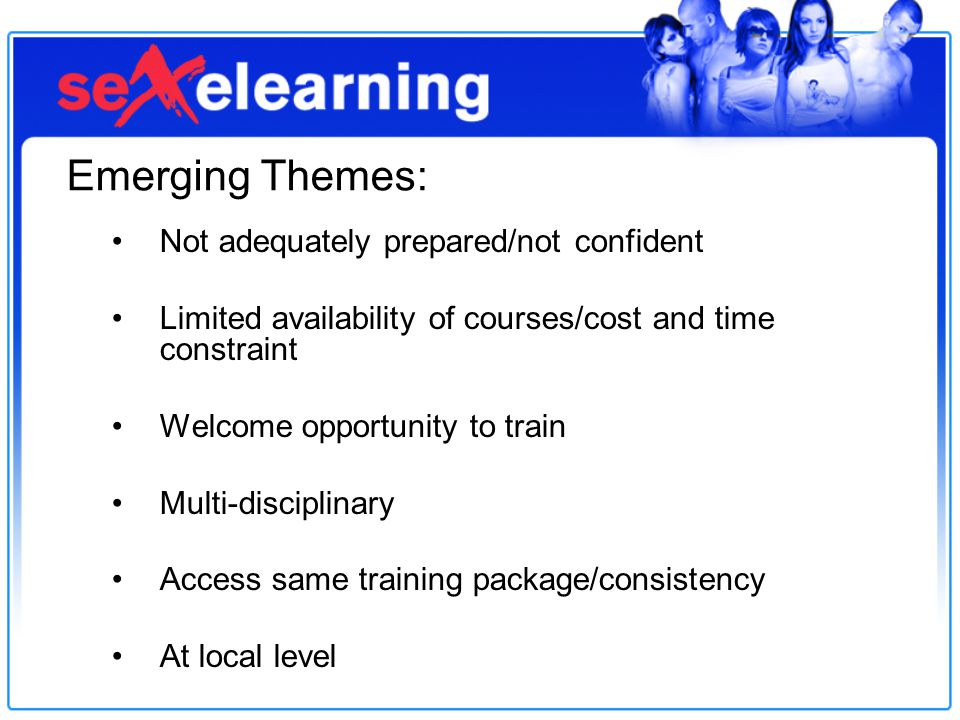 sexelearning

Emerging Themes:

• Not adequately prepared/not confident

• Limited availability of courses/cost and time constraint

• Welcome opportunity to train

• Multi-disciplinary

• Access same training package/consistency

• At local level